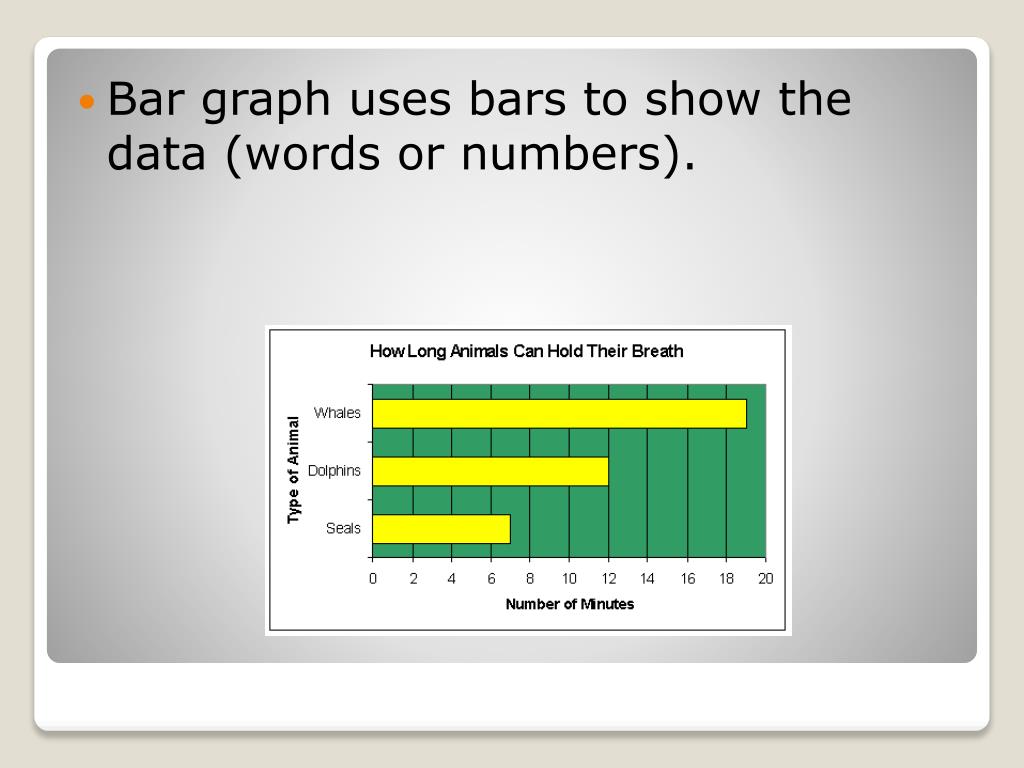 • Bar graph uses bars to show the data (words or numbers).

How Long Animals Can Hold Their Breath

Type of Animal

Whales

Dolphins

Seals

0 2 4 6 8 10 12 14 16 18 20

Number of Minutes